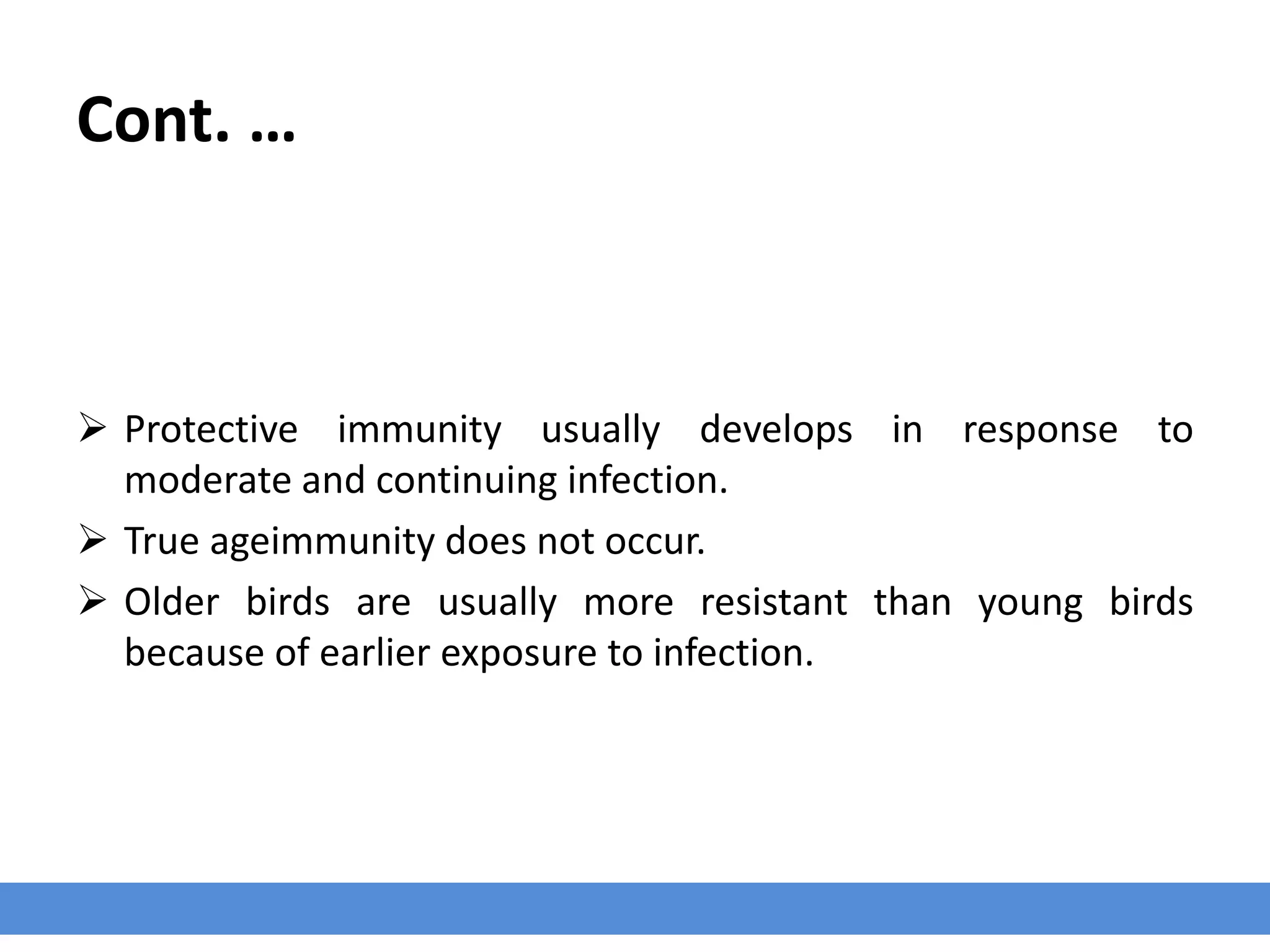 Cont. …

➢ Protective immunity usually develops in response to moderate and continuing infection.

➢ True ageimmunity does not occur.

➢ Older birds are usually more resistant than young birds because of earlier exposure to infection.